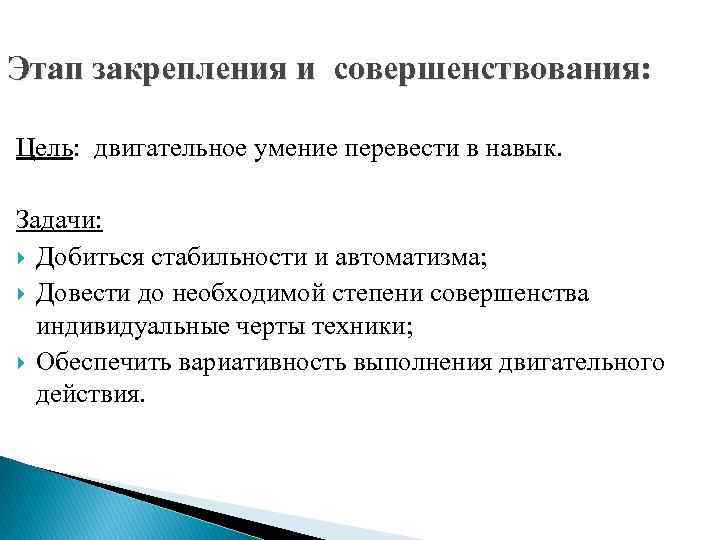 Этап закрепления и совершенствования:

Цель: двигательное умение перевести в навык.

Задачи:
Добиться стабильности и автоматизма;
Довести до необходимой степени совершенства индивидуальные черты техники;
Обеспечить вариативность выполнения двигательного действия.